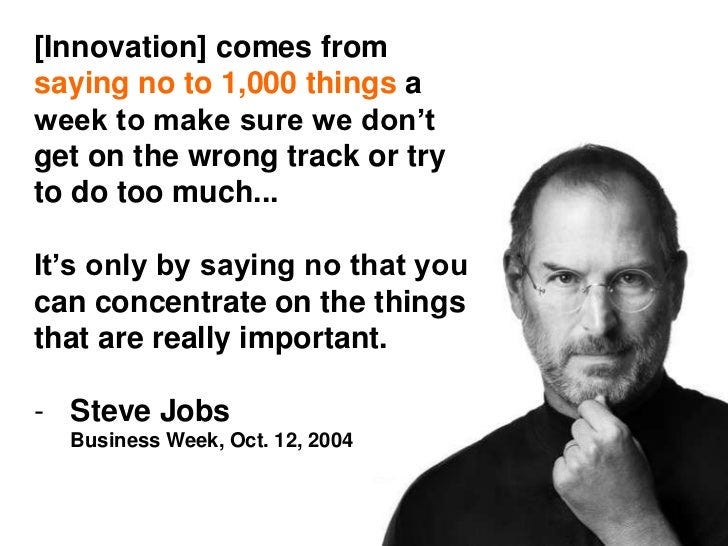 [Innovation] comes from saying no to 1,000 things a week to make sure we don't get on the wrong track or try to do too much...

It's only by saying no that you can concentrate on the things that are really important.

- Steve Jobs
Business Week, Oct. 12, 2004